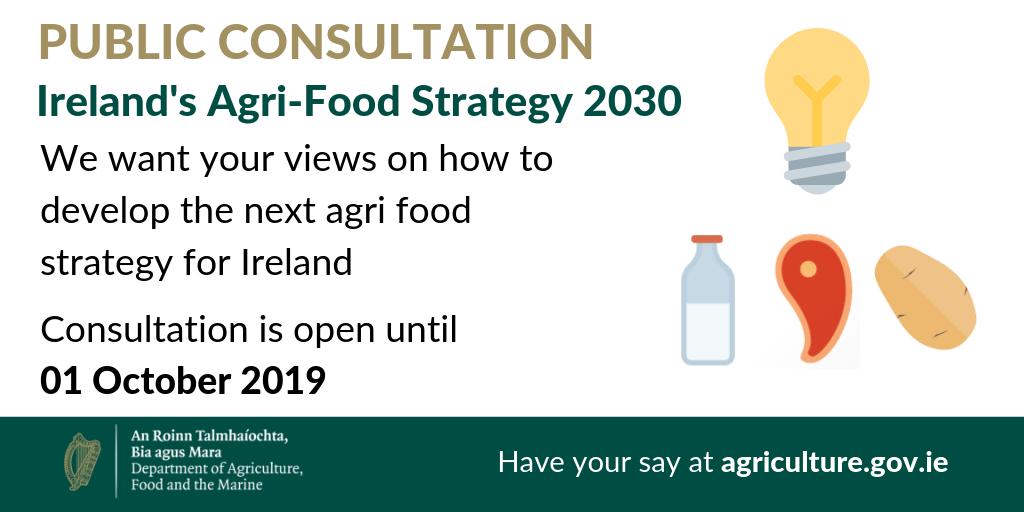 PUBLIC CONSULTATION
Ireland's Agri-Food Strategy 2030

We want your views on how to develop the next agri food strategy for Ireland

Consultation is open until
01 October 2019

An Roinn Talmhaíochta, Bia agus Mara
Department of Agriculture, Food and the Marine

Have your say at agriculture.gov.ie